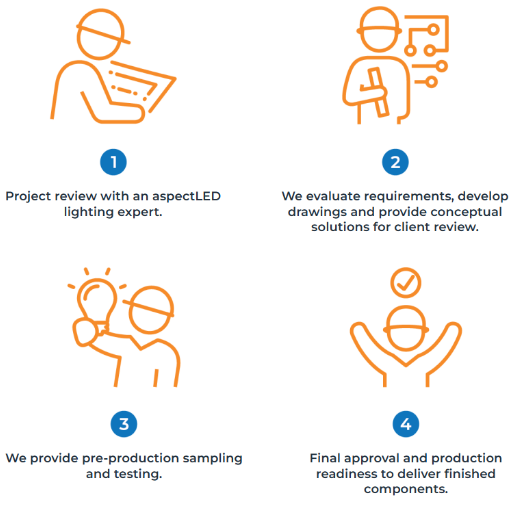 1

Project review with an aspectLED lighting expert.

2

We evaluate requirements, develop drawings and provide conceptual solutions for client review.

3

We provide pre-production sampling and testing.

4

Final approval and production readiness to deliver finished components.